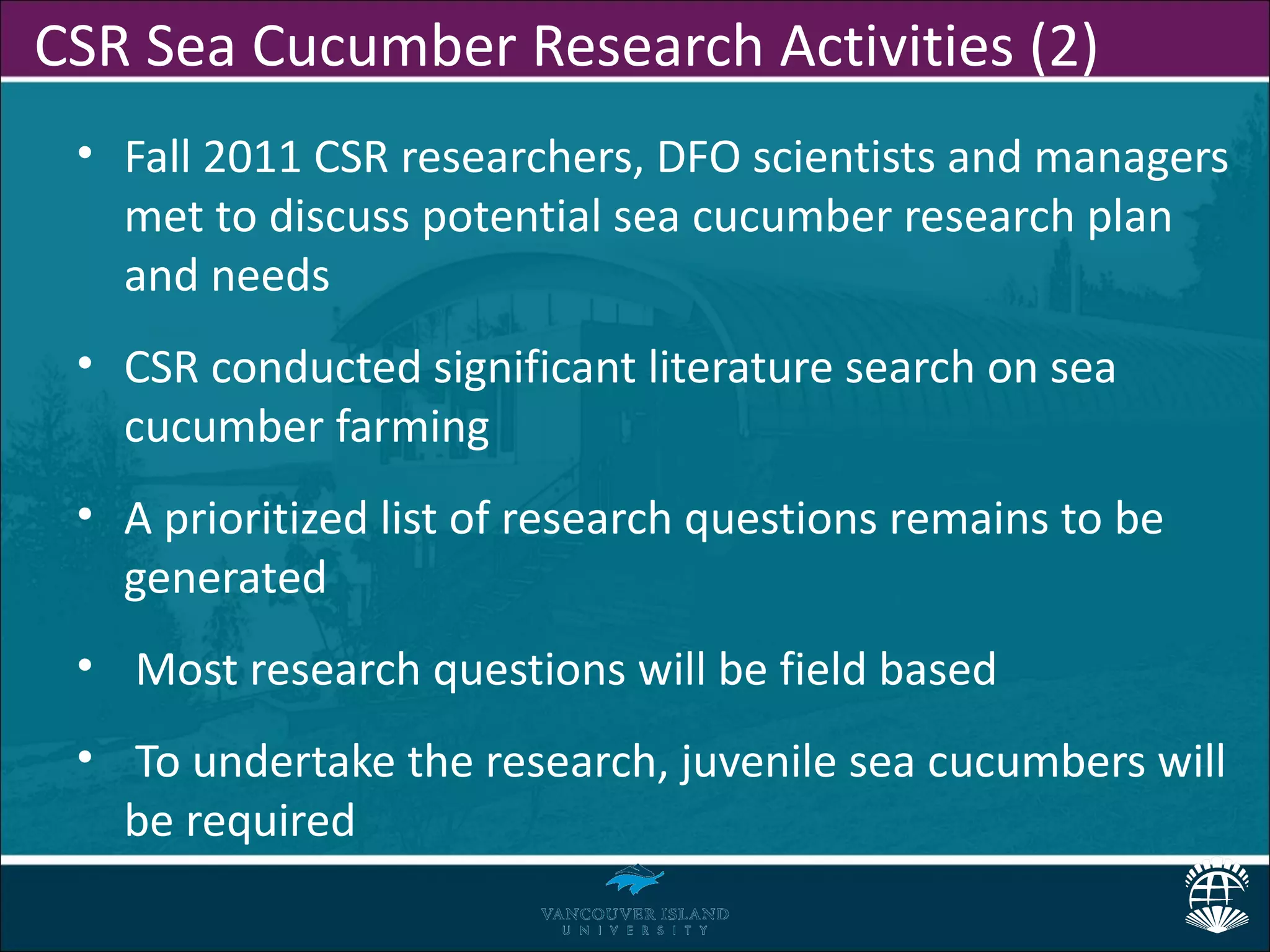 CSR Sea Cucumber Research Activities (2)

• Fall 2011 CSR researchers, DFO scientists and managers met to discuss potential sea cucumber research plan and needs

• CSR conducted significant literature search on sea cucumber farming

• A prioritized list of research questions remains to be generated

• Most research questions will be field based

• To undertake the research, juvenile sea cucumbers will be required

VANCOUVER ISLAND
UNIVERSITY